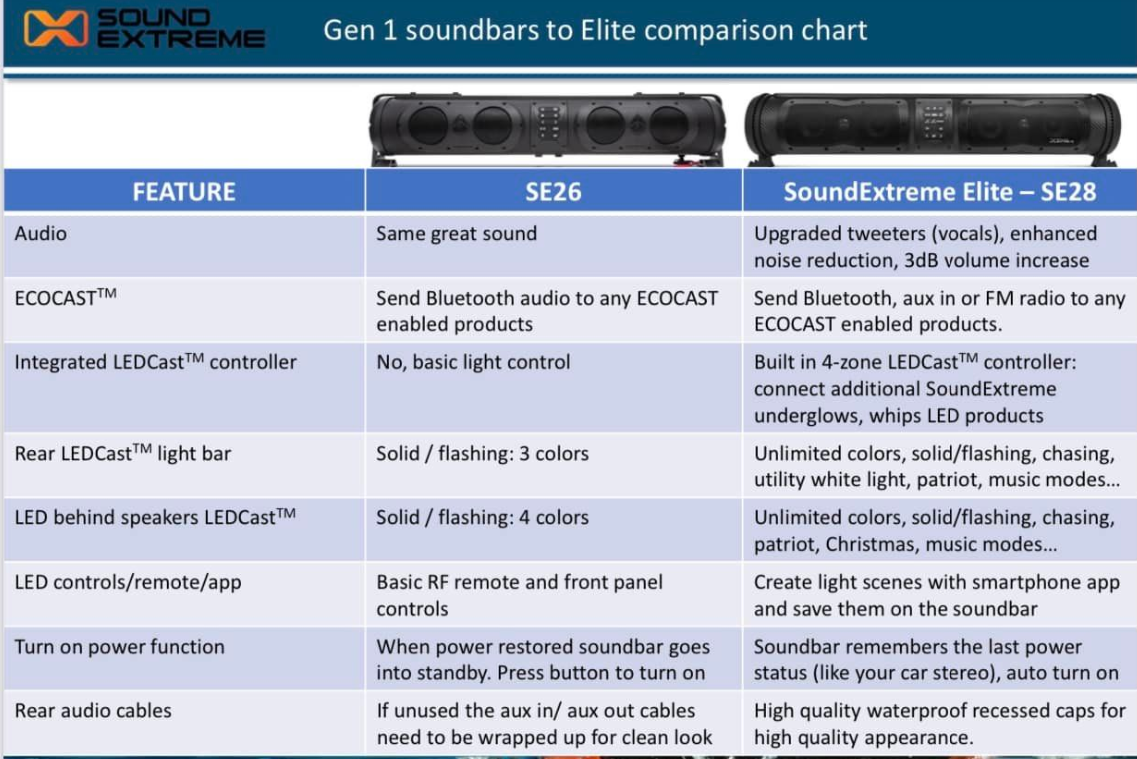 SOUND EXTREME

Gen 1 soundbars to Elite comparison chart

| FEATURE | SE26 | SoundExtreme Elite – SE28 |
|---|---|---|
| Audio | Same great sound | Upgraded tweeters (vocals), enhanced noise reduction, 3dB volume increase |
| ECOCAST$^{TM}$ | Send Bluetooth audio to any ECOCAST enabled products | Send Bluetooth, aux in or FM radio to any ECOCAST enabled products. |
| Integrated LEDCast$^{TM}$ controller | No, basic light control | Built in 4-zone LEDCast$^{TM}$ controller: connect additional SoundExtreme underglows, whips LED products |
| Rear LEDCast$^{TM}$ light bar | Solid / flashing: 3 colors | Unlimited colors, solid/flashing, chasing, utility white light, patriot, music modes… |
| LED behind speakers LEDCast$^{TM}$ | Solid / flashing: 4 colors | Unlimited colors, solid/flashing, chasing, patriot, Christmas, music modes… |
| LED controls/remote/app | Basic RF remote and front panel controls | Create light scenes with smartphone app and save them on the soundbar |
| Turn on power function | When power restored soundbar goes into standby. Press button to turn on | Soundbar remembers the last power status (like your car stereo), auto turn on |
| Rear audio cables | If unused the aux in/ aux out cables need to be wrapped up for clean look | High quality waterproof recessed caps for high quality appearance. |